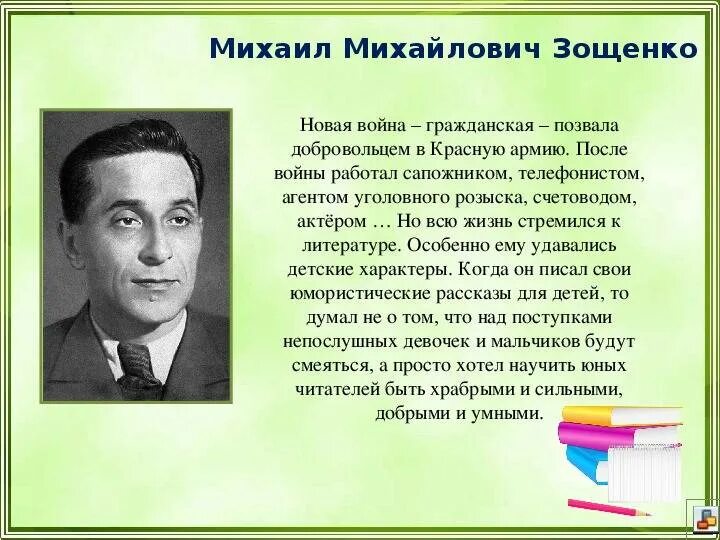 Михаил Михайлович Зощенко

Новая война – гражданская – позвала добровольцем в Красную армию. После войны работал сапожником, телефонистом, агентом уголовного розыска, счетоводом, актёром … Но всю жизнь стремился к литературе. Особенно ему удавались детские характеры. Когда он писал свои юмористические рассказы для детей, то думал не о том, что над поступками непослушных девочек и мальчиков будут смеяться, а просто хотел научить юных читателей быть храбрыми и сильными, добрыми и умными.